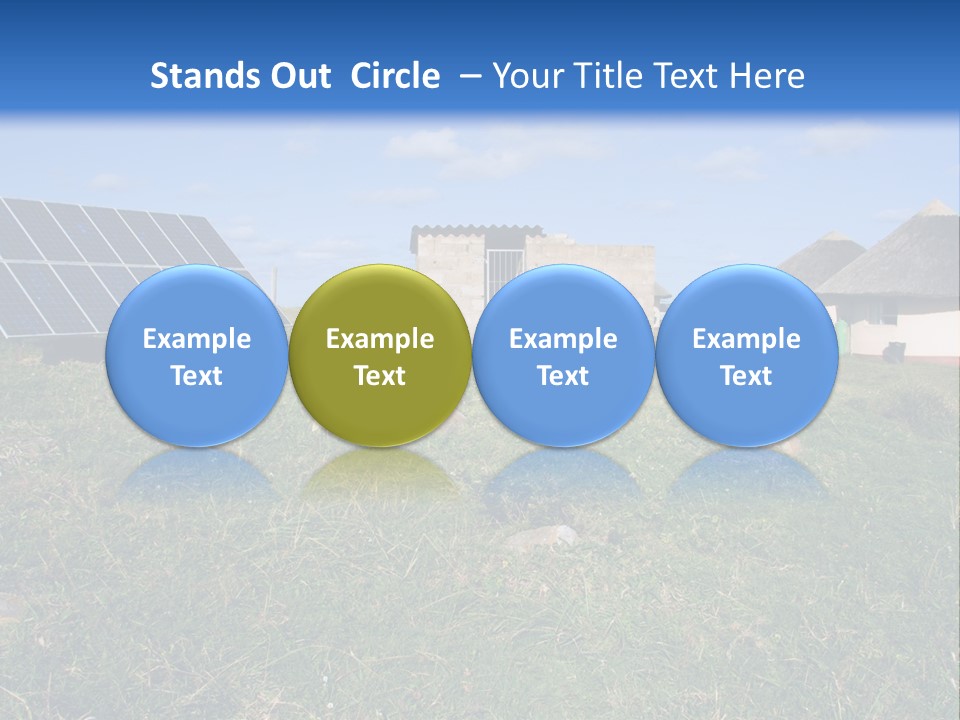 Stands Out Circle – Your Title Text Here

Example Text

Example Text

Example Text

Example Text